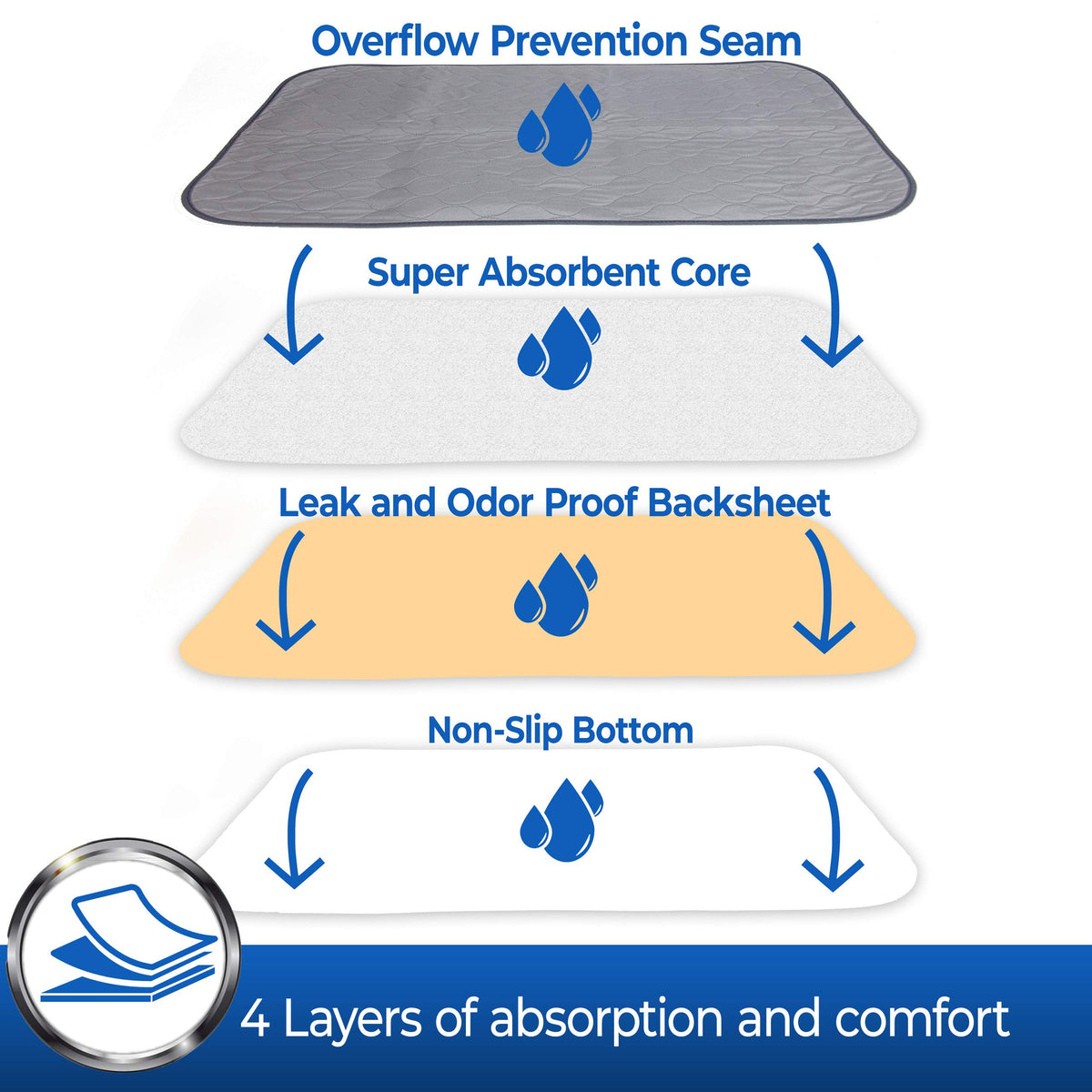 Overflow Prevention Seam

Super Absorbent Core

Leak and Odor Proof Backsheet

Non-Slip Bottom

4 Layers of absorption and comfort